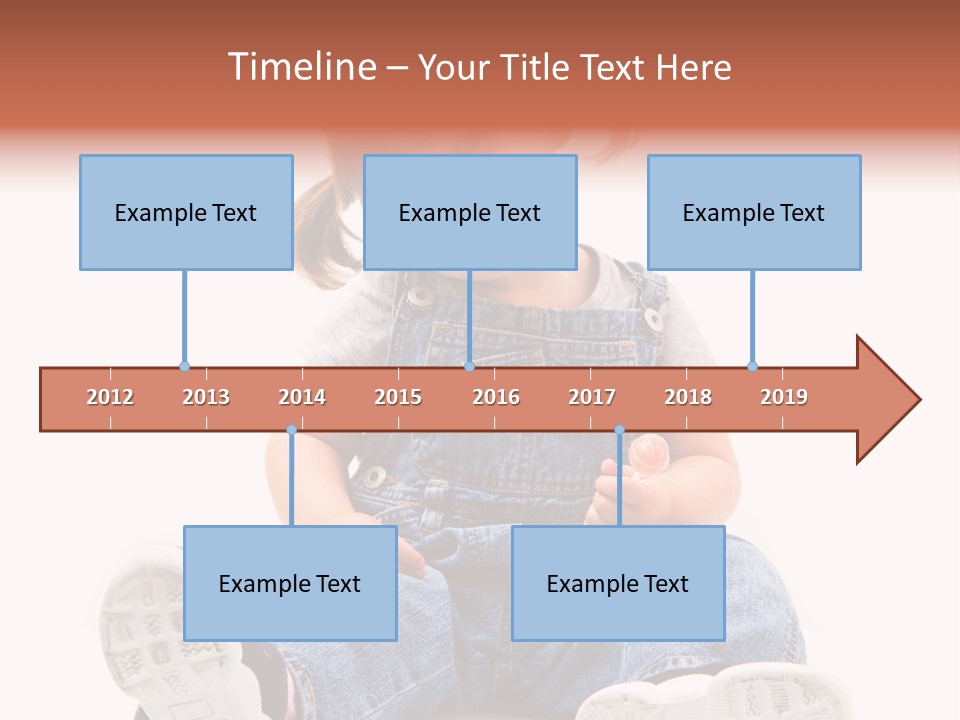 Timeline – Your Title Text Here

Example Text

Example Text

Example Text

2012 2013 2014 2015 2016 2017 2018 2019

Example Text

Example Text